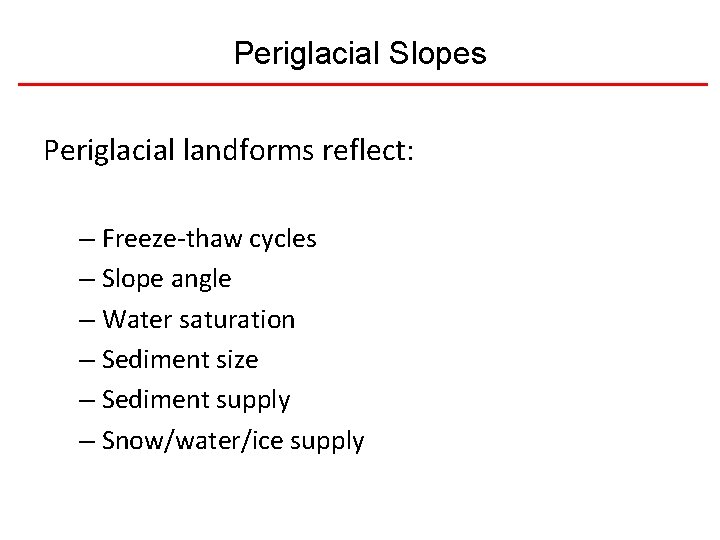 Periglacial Slopes

Periglacial landforms reflect:

– Freeze-thaw cycles
– Slope angle
– Water saturation
– Sediment size
– Sediment supply
– Snow/water/ice supply